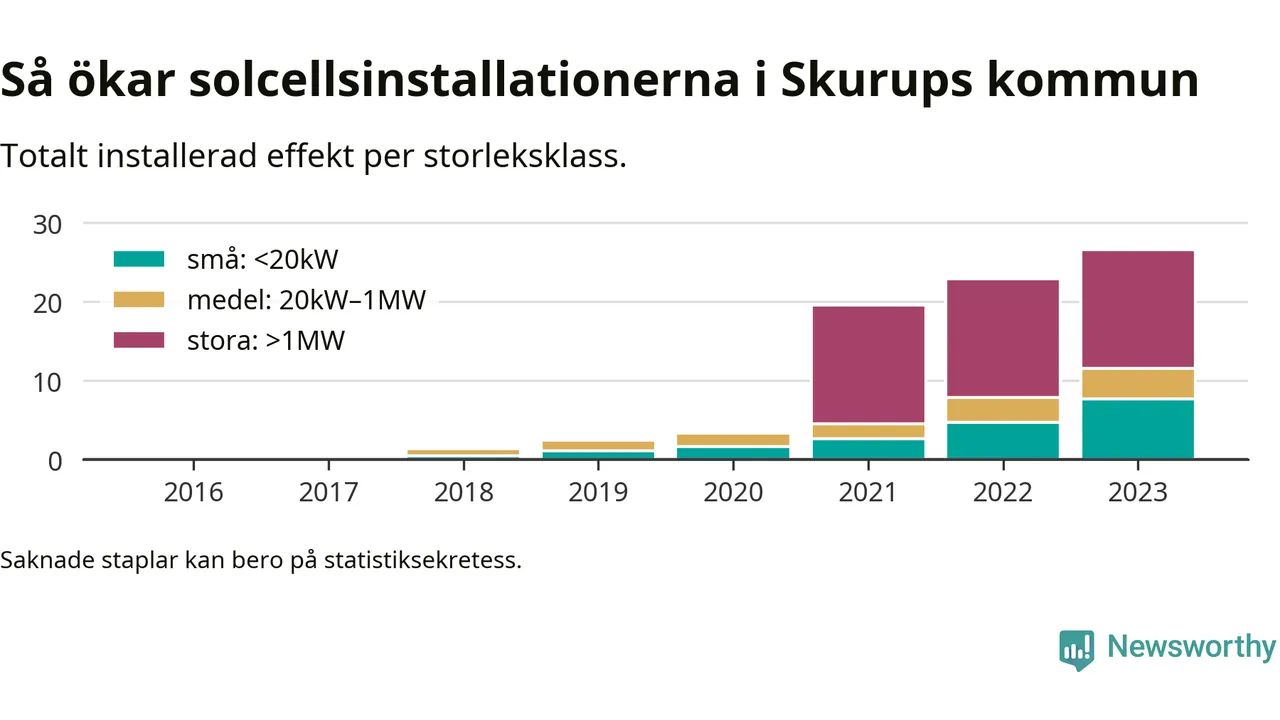 Så ökar solcellsinstallationerna i Skurups kommun

Totalt installerad effekt per storleksklass.

30
20
10
0

små: <20kW
medel: 20kW–1MW
stora: >1MW

2016 2017 2018 2019 2020 2021 2022 2023

Saknade staplar kan bero på statistiksekretess.

Newsworthy